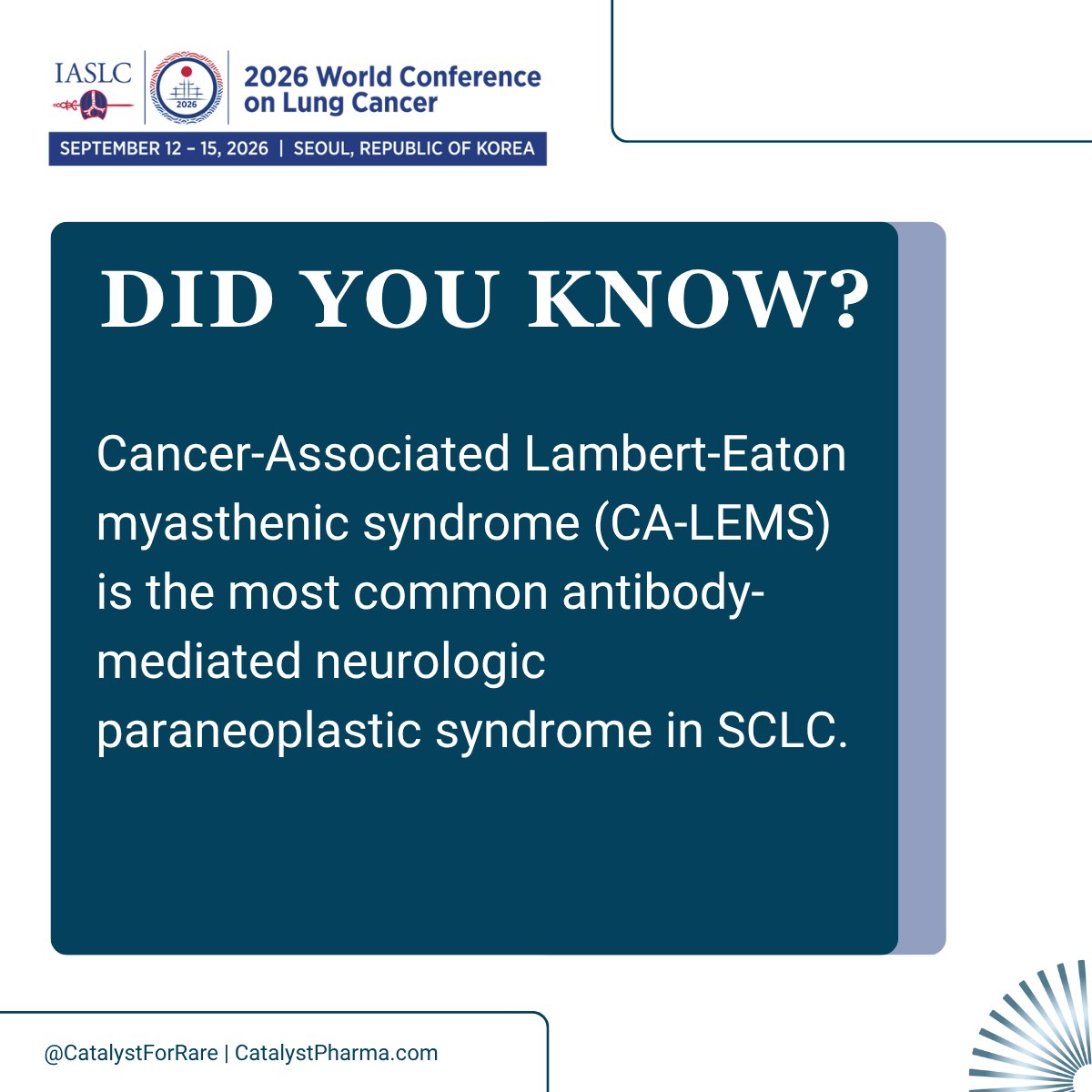 IASLC

2026

2026 World Conference on Lung Cancer

SEPTEMBER 12 – 15, 2026 | SEOUL, REPUBLIC OF KOREA

DID YOU KNOW?

Cancer-Associated Lambert-Eaton myasthenic syndrome (CA-LEMS) is the most common antibody-mediated neurologic paraneoplastic syndrome in SCLC.

@CatalystForRare | CatalystPharma.com